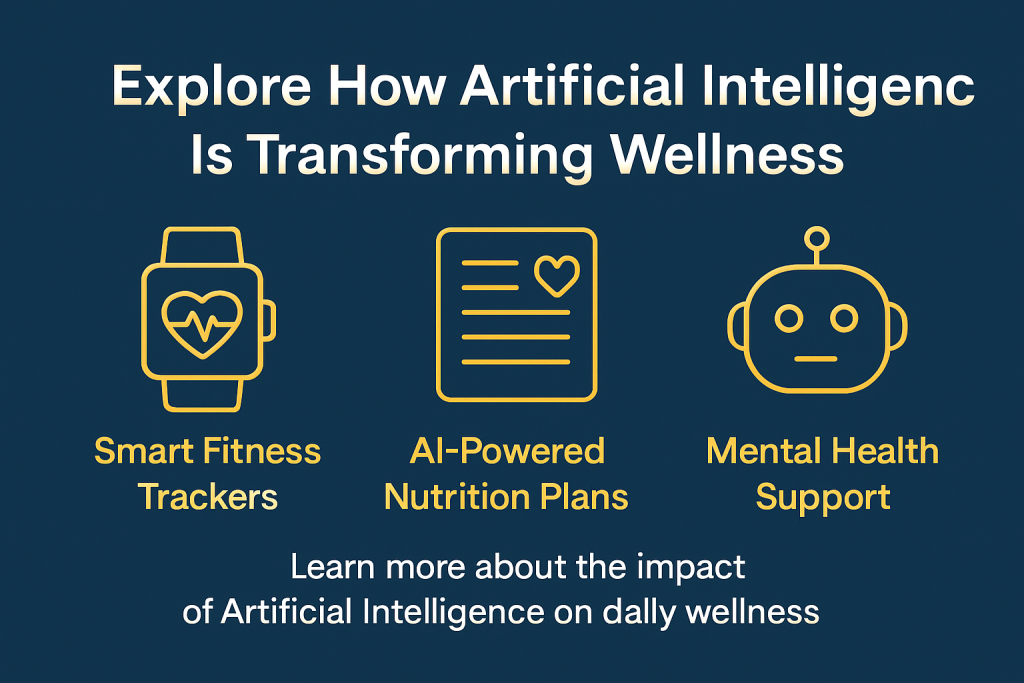 Explore How Artificial Intelligenc Is Transforming Wellness

Smart Fitness Trackers

AI-Powered Nutrition Plans

Mental Health Support

Learn more about the impact of Artificial Intelligence on dally wellness